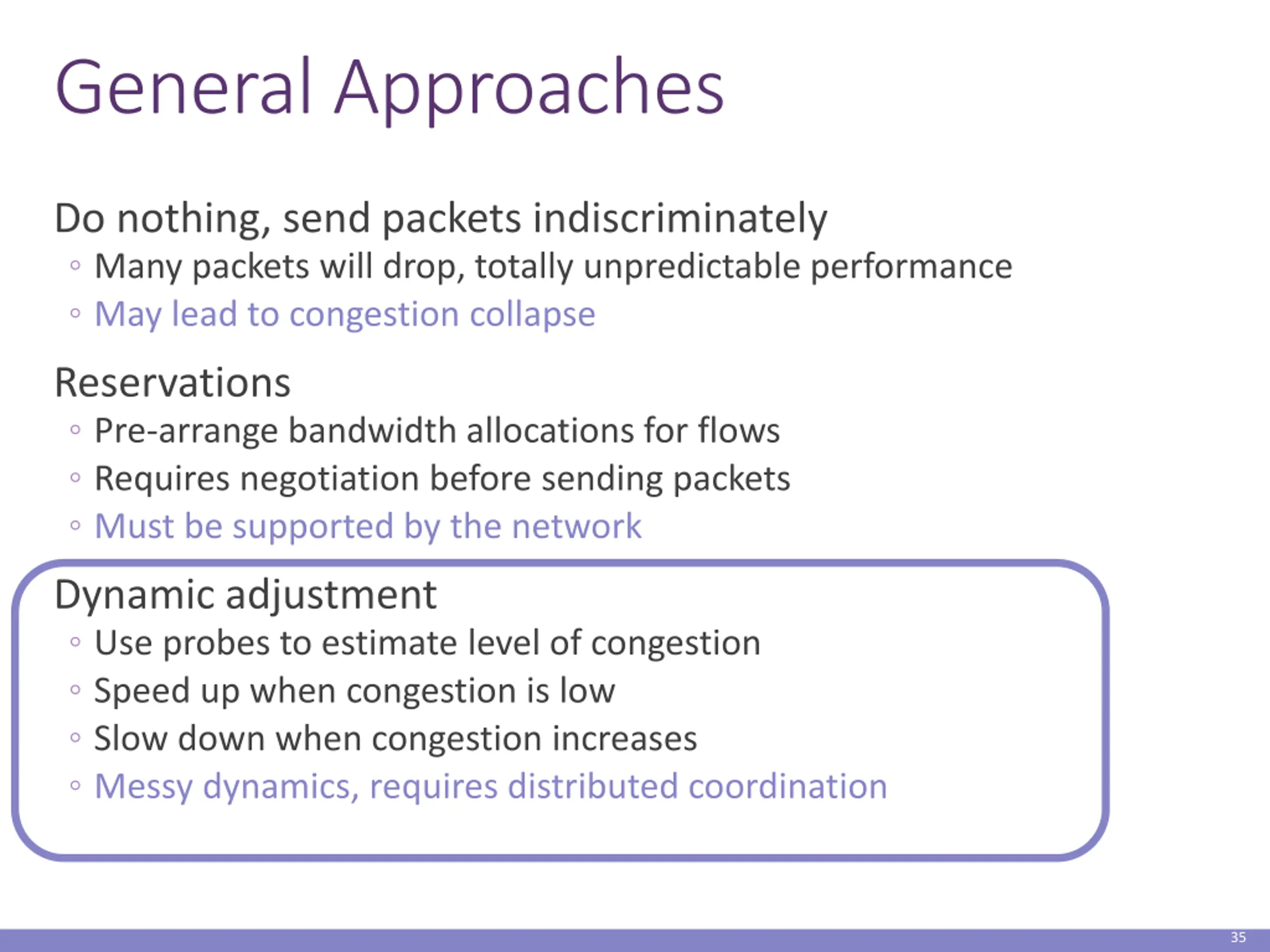 General Approaches

Do nothing, send packets indiscriminately
◦ Many packets will drop, totally unpredictable performance
◦ May lead to congestion collapse

Reservations
◦ Pre-arrange bandwidth allocations for flows
◦ Requires negotiation before sending packets
◦ Must be supported by the network

Dynamic adjustment
◦ Use probes to estimate level of congestion
◦ Speed up when congestion is low
◦ Slow down when congestion increases
◦ Messy dynamics, requires distributed coordination

35